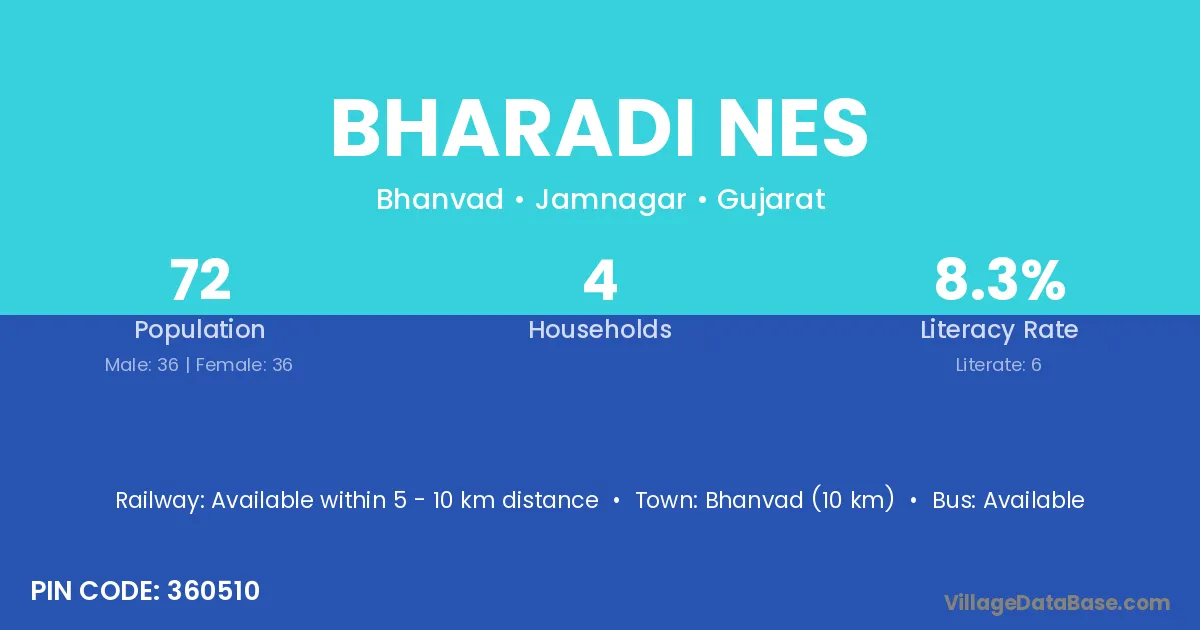 BHARADI NES

Bhanvad • Jamnagar • Gujarat

72
Population
Male: 36 | Female: 36

4
Households

8.3%
Literacy Rate
Literate: 6

Railway: Available within 5 - 10 km distance • Town: Bhanvad (10 km) • Bus: Available

PIN CODE: 360510

VillageDataBase.com